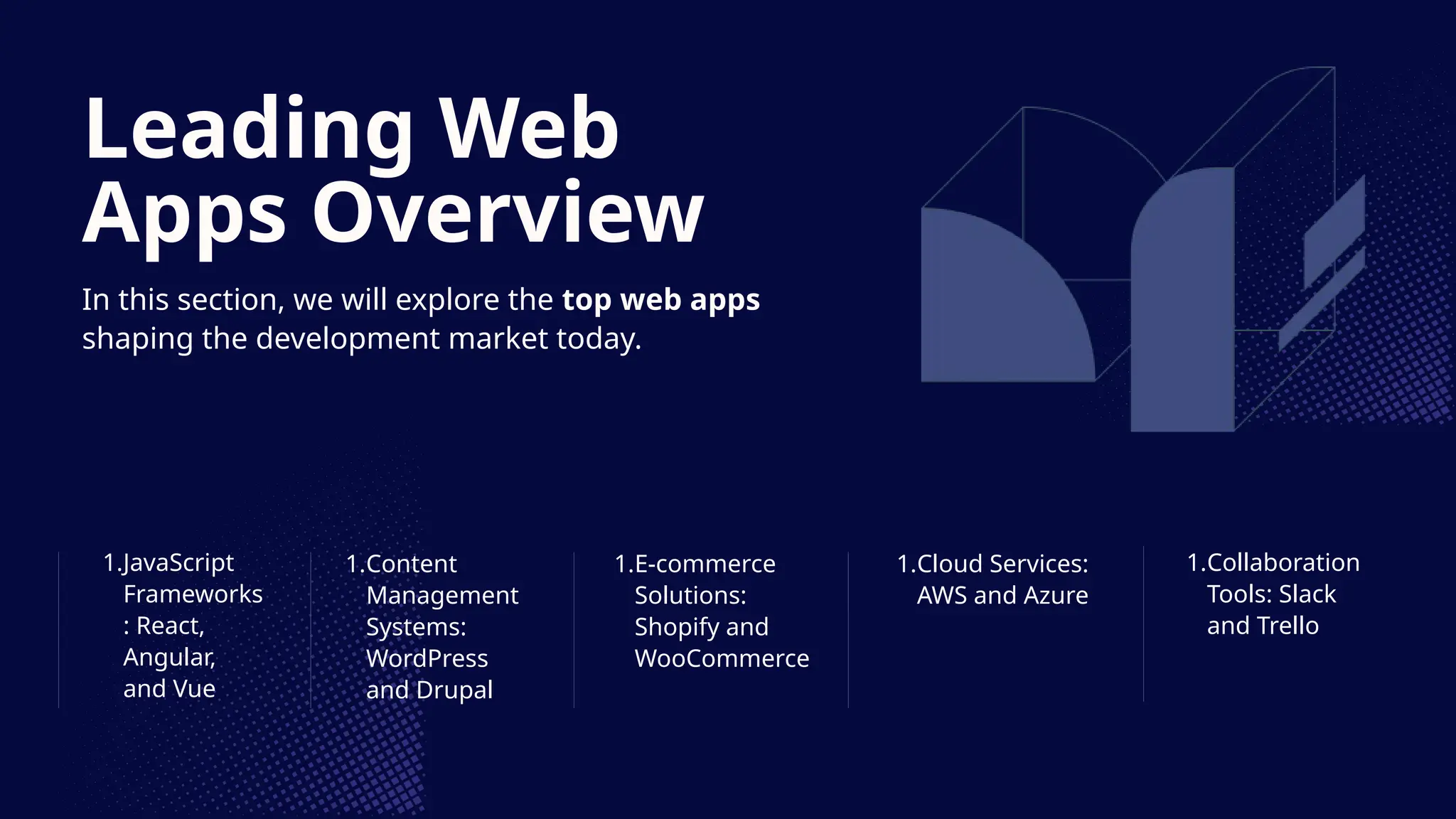 Leading Web Apps Overview

In this section, we will explore the top web apps shaping the development market today.

1.JavaScript Frameworks : React, Angular, and Vue

1.Content Management Systems: WordPress and Drupal

1.E-commerce Solutions: Shopify and WooCommerce

1.Cloud Services: AWS and Azure

1.Collaboration Tools: Slack and Trello